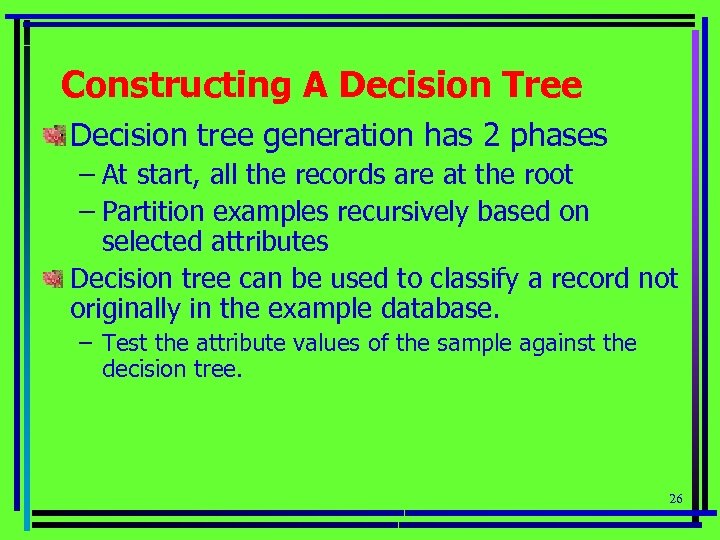 Constructing A Decision Tree

Decision tree generation has 2 phases

– At start, all the records are at the root

– Partition examples recursively based on selected attributes

Decision tree can be used to classify a record not originally in the example database.

– Test the attribute values of the sample against the decision tree.

26